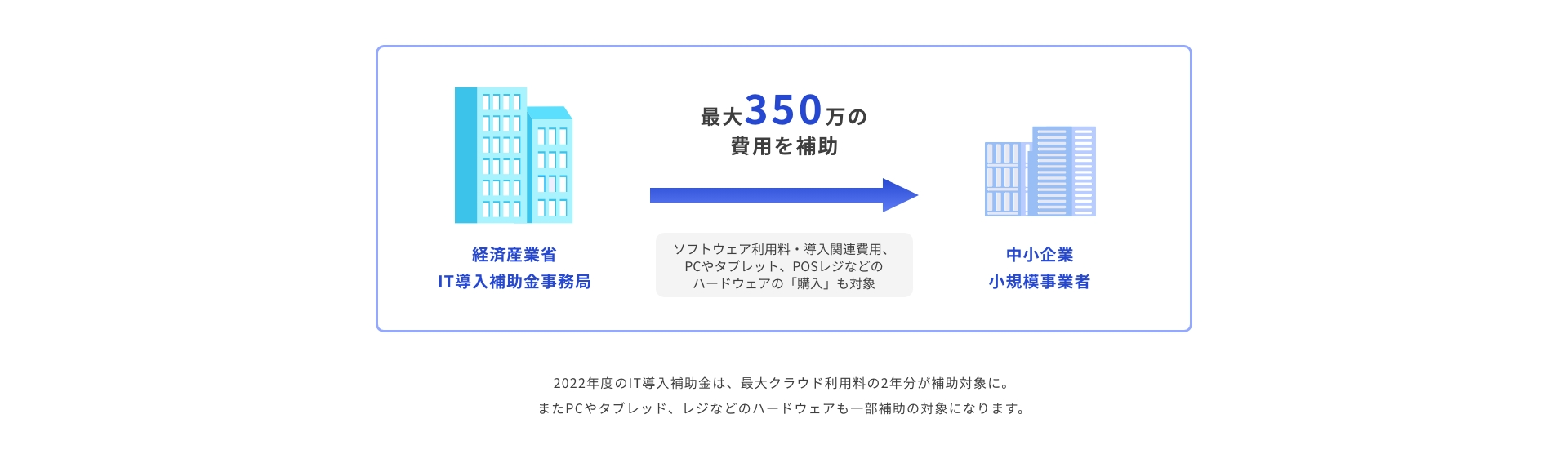 経済産業省
IT導入補助金事務局

最大350万の
費用を補助

ソフトウェア利用料・導入関連費用、
PCやタブレット、POSレジなどの
ハードウェアの「購入」も対象

中小企業
小規模事業者

2022年度のIT導入補助金は、最大クラウド利用料の2年分が補助対象に。
またPCやタブレッド、レジなどのハードウェアも一部補助の対象になります。